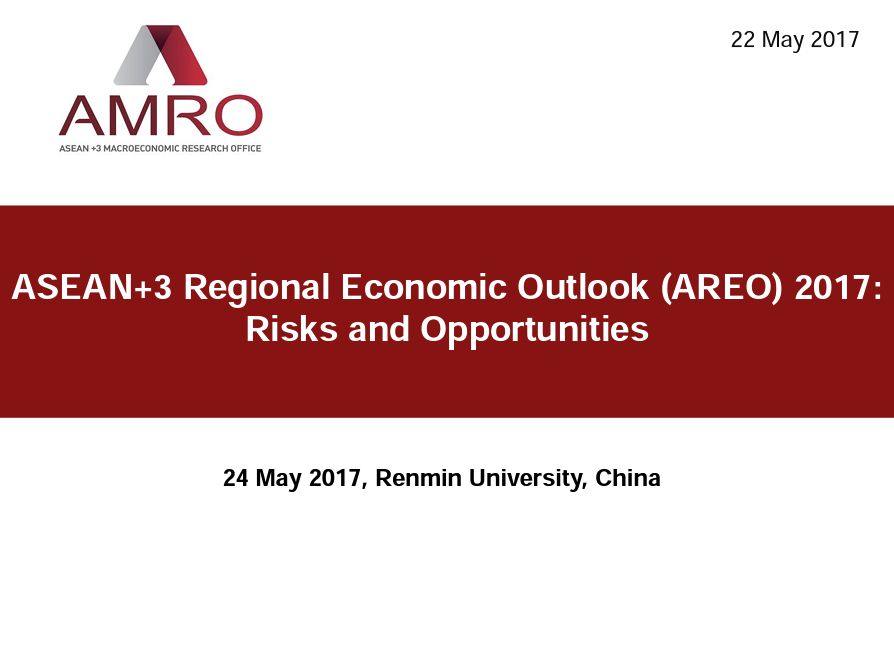 AMRO
ASEAN +3 MACROECONOMIC RESEARCH OFFICE

22 May 2017

ASEAN+3 Regional Economic Outlook (AREO) 2017: Risks and Opportunities

24 May 2017, Renmin University, China